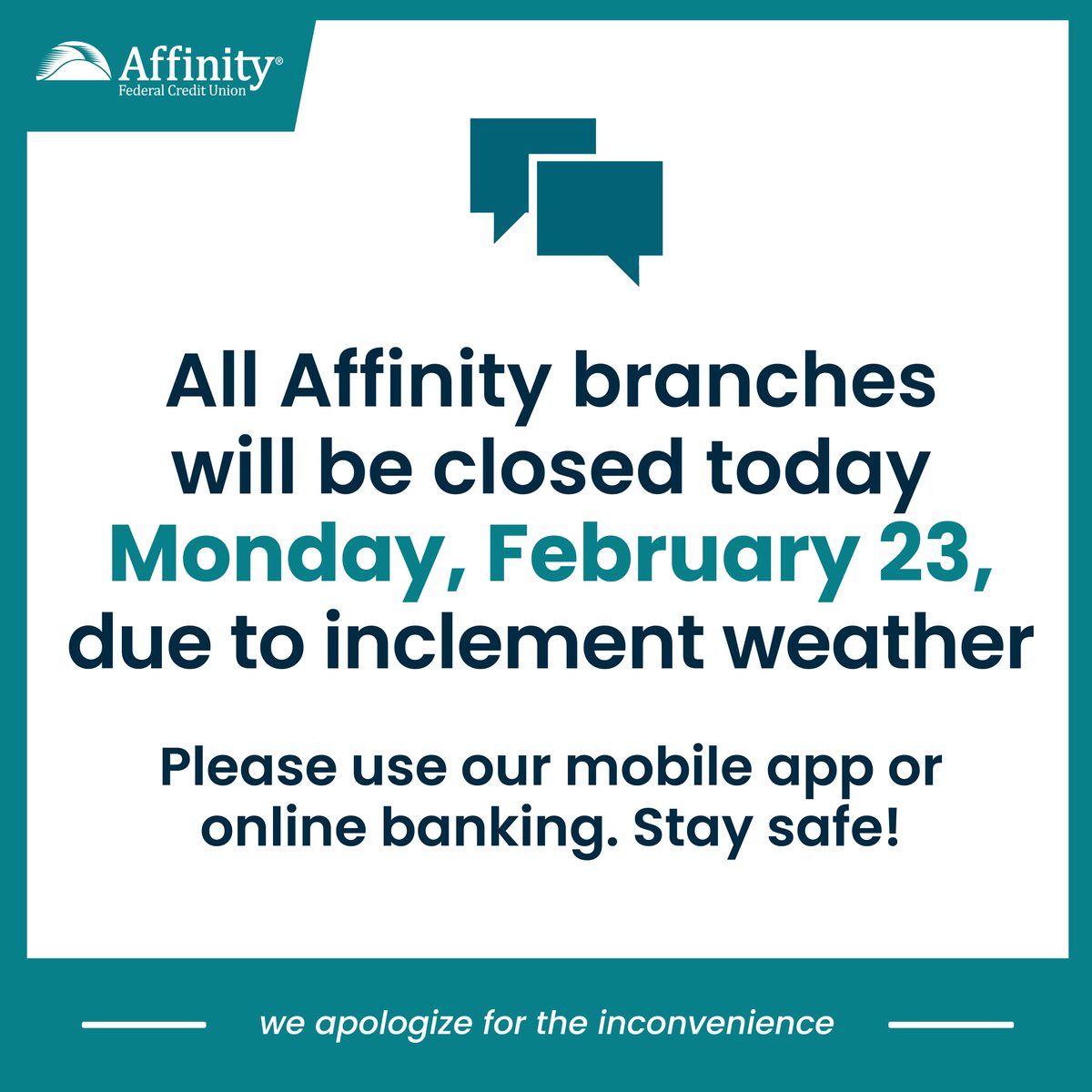 Affinity®
Federal Credit Union

All Affinity branches will be closed today Monday, February 23, due to inclement weather

Please use our mobile app or online banking. Stay safe!

we apologize for the inconvenience